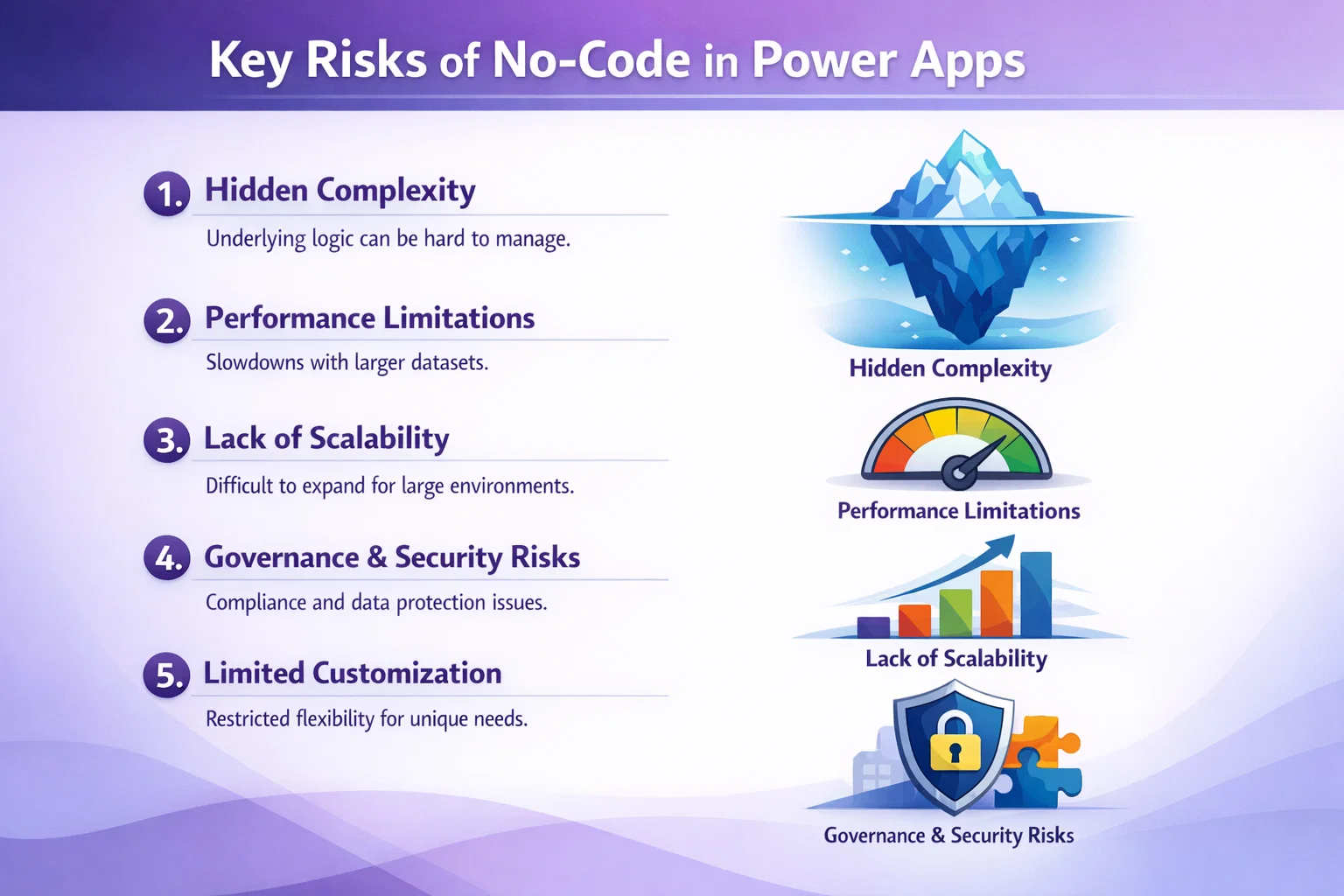 Key Risks of No-Code in Power Apps

1. Hidden Complexity

Underlying logic can be hard to manage.

2. Performance Limitations

Slowdowns with larger datasets.

3. Lack of Scalability

Difficult to expand for large environments.

4. Governance & Security Risks

Compliance and data protection issues.

5. Limited Customization

Restricted flexibility for unique needs.

Hidden Complexity

Performance Limitations

Lack of Scalability

Governance & Security Risks